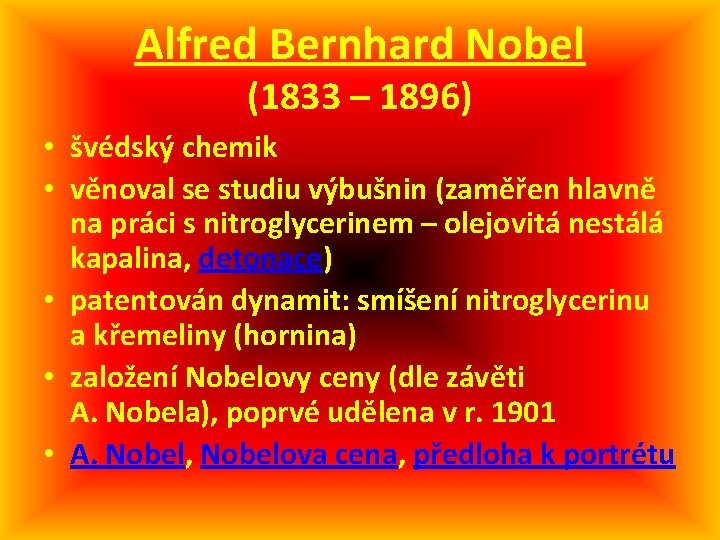 Alfred Bernhard Nobel
(1833 – 1896)

• švédský chemik
• věnoval se studiu výbušnin (zaměřen hlavně na práci s nitroglycerinem – olejovitá nestálá kapalina, detonace)
• patentován dynamit: smíšení nitroglycerinu a křemeliny (hornina)
• založení Nobelovy ceny (dle závěti A. Nobela), poprvé udělena v r. 1901
• A. Nobel, Nobelova cena, předloha k portrétu